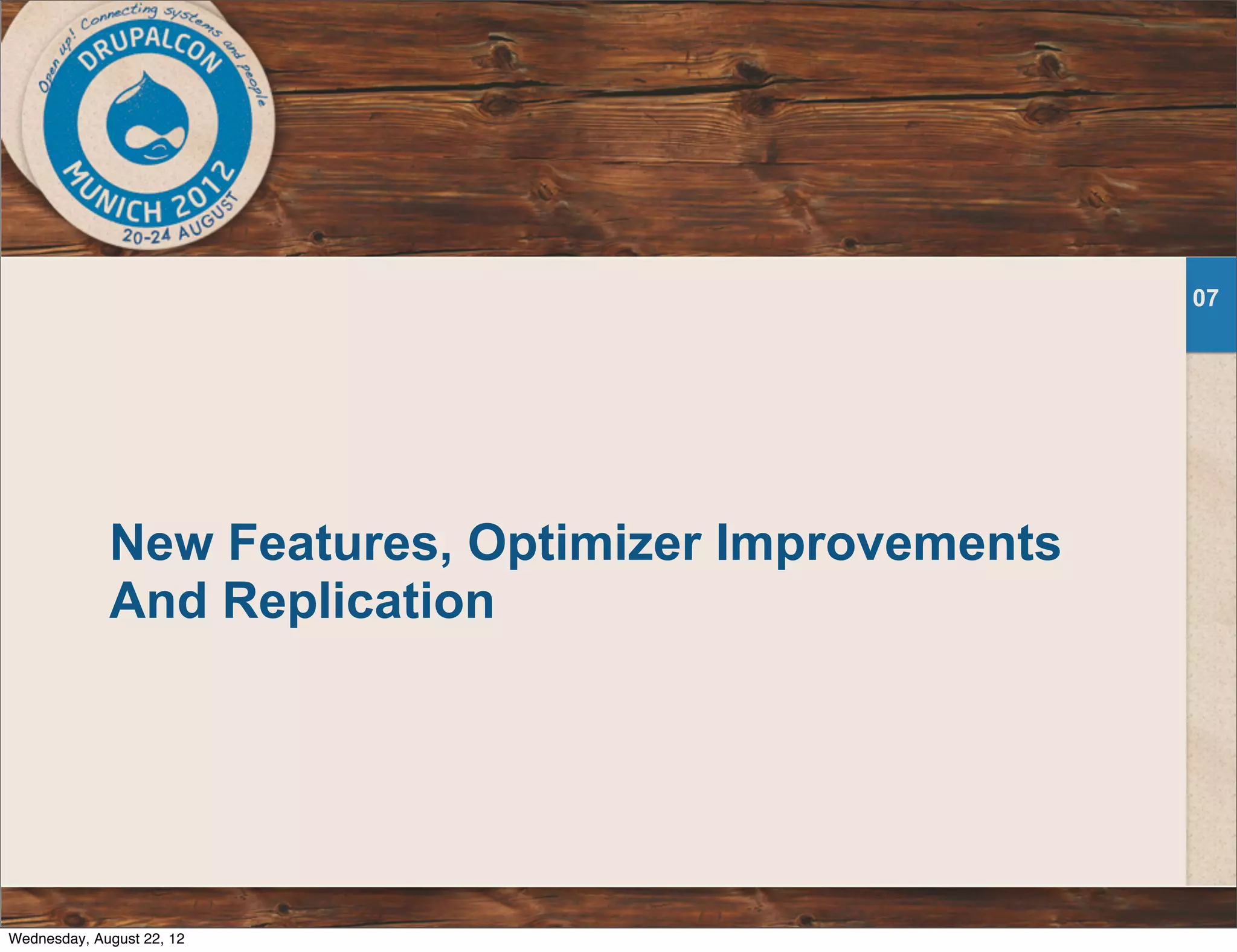 Open up! Connecting systems and people
DRUPALCON
MUNICH 2012
20-24 AUGUST

07

New Features, Optimizer Improvements And Replication

Wednesday, August 22, 12